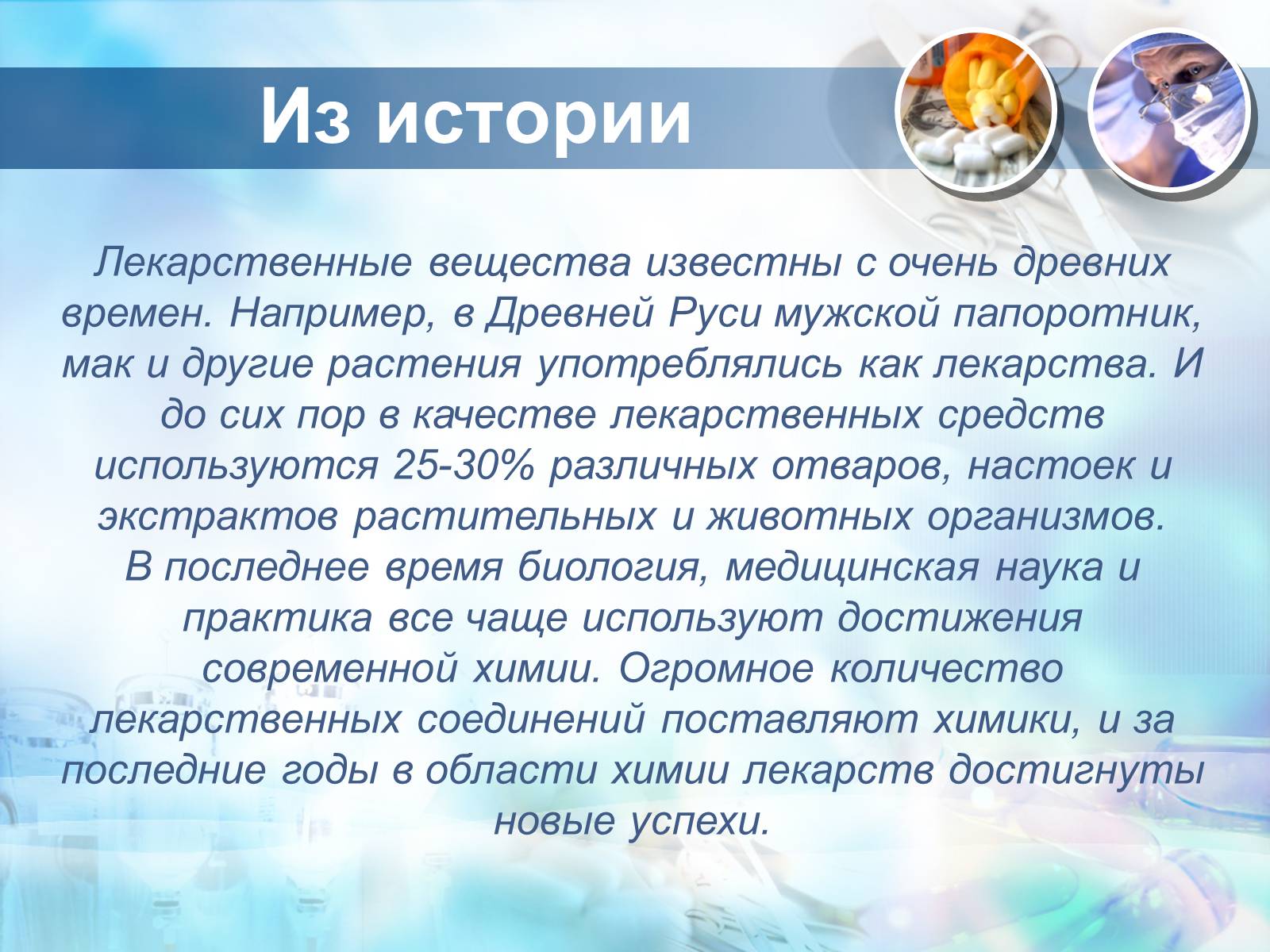 Из истории

Лекарственные вещества известны с очень древних времен. Например, в Древней Руси мужской папоротник, мак и другие растения употреблялись как лекарства. И до сих пор в качестве лекарственных средств используются 25-30% различных отваров, настоек и экстрактов растительных и животных организмов.
В последнее время биология, медицинская наука и практика все чаще используют достижения современной химии. Огромное количество лекарственных соединений поставляют химики, и за последние годы в области химии лекарств достигнуты новые успехи.